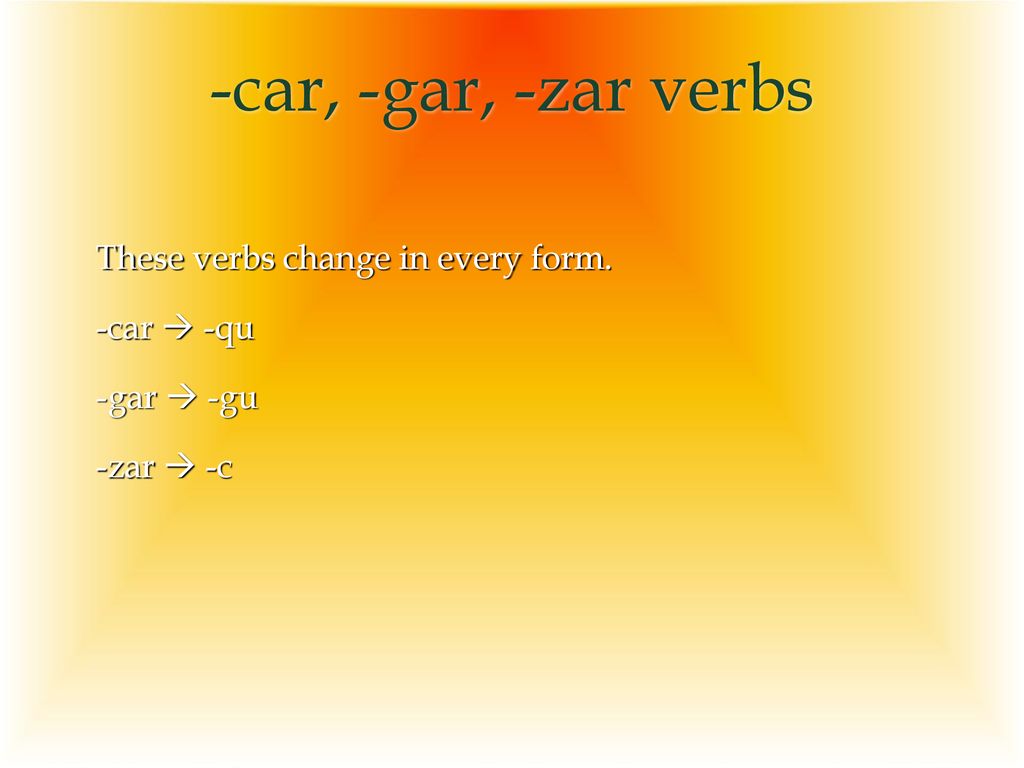 -car, -gar, -zar verbs

These verbs change in every form.

-car → -qu

-gar → -gu

-zar → -c